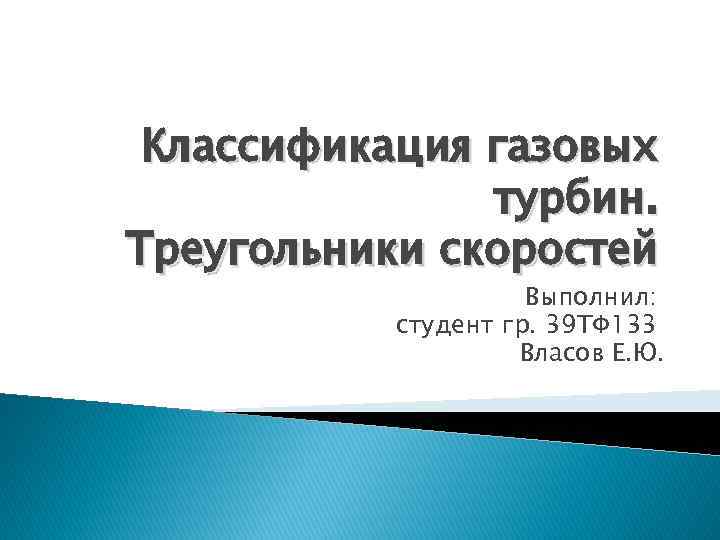 Классификация газовых турбин.
Треугольники скоростей

Выполнил:
студент гр. 39ТФ133
Власов Е.Ю.